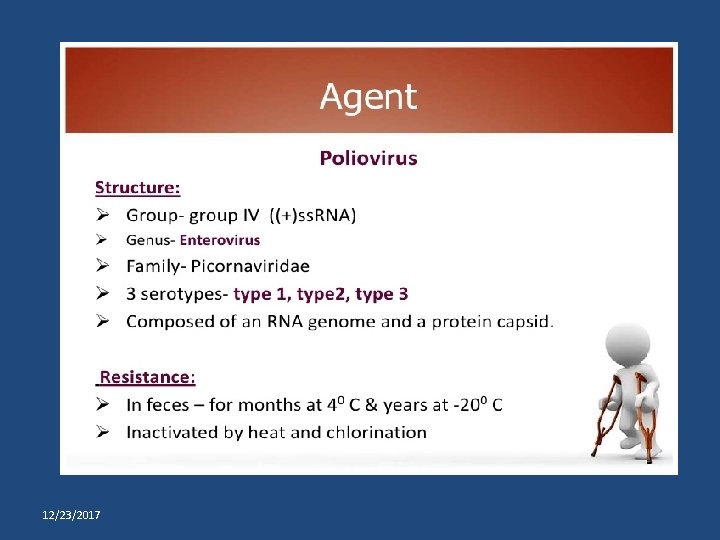 Agent

Poliovirus

Structure:

➢ Group- group IV ((+)ssRNA)
➢ Genus- Enterovirus
➢ Family- Picornaviridae
➢ 3 serotypes- type 1, type2, type 3
➢ Composed of an RNA genome and a protein capsid.

Resistance:

➢ In feces – for months at $4^0$ C & years at $-20^0$ C
➢ Inactivated by heat and chlorination

12/23/2017